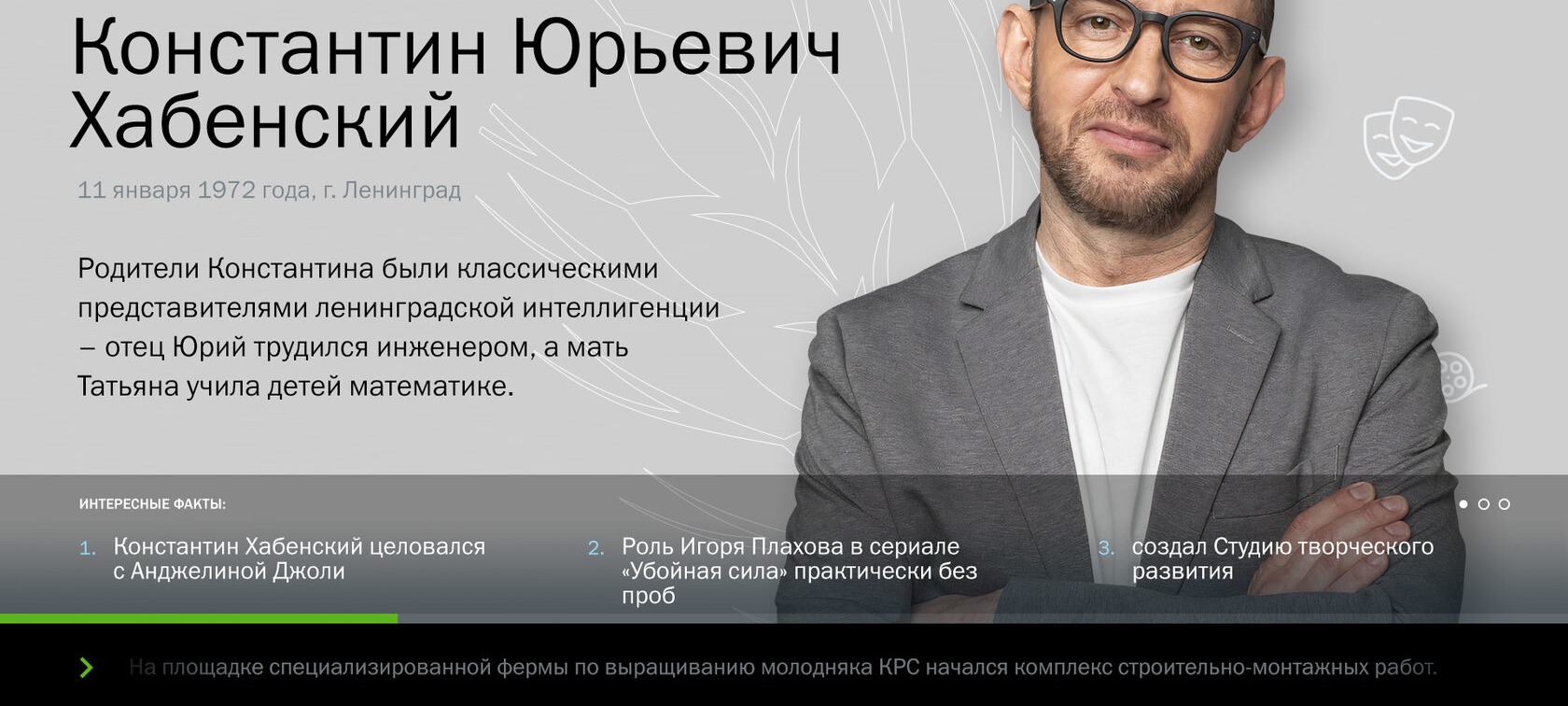 Константин Юрьевич Хабенский

11 января 1972 года, г. Ленинград

Родители Константина были классическими представителями ленинградской интеллигенции – отец Юрий трудился инженером, а мать Татьяна учила детей математике.

ИНТЕРЕСНЫЕ ФАКТЫ:

1. Константин Хабенский целовался с Анджелиной Джоли

2. Роль Игоря Плахова в сериале «Убойная сила» практически без проб

3. создал Студию творческого развития

На площадке специализированной фермы по выращиванию молодняка КРС начался комплекс строительно-монтажных работ.